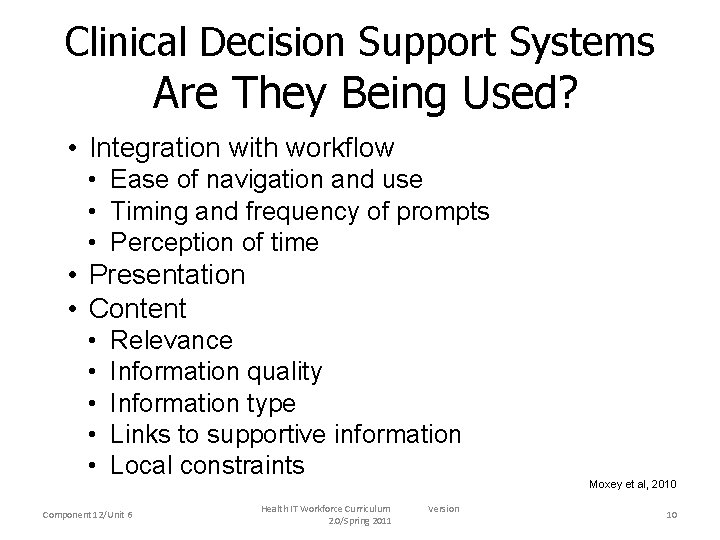 Clinical Decision Support Systems
Are They Being Used?

• Integration with workflow
  • Ease of navigation and use
  • Timing and frequency of prompts
  • Perception of time
• Presentation
• Content
  • Relevance
  • Information quality
  • Information type
  • Links to supportive information
  • Local constraints

Moxey et al, 2010

Component 12/Unit 6

Health IT Workforce Curriculum Version 2.0/Spring 2011

10